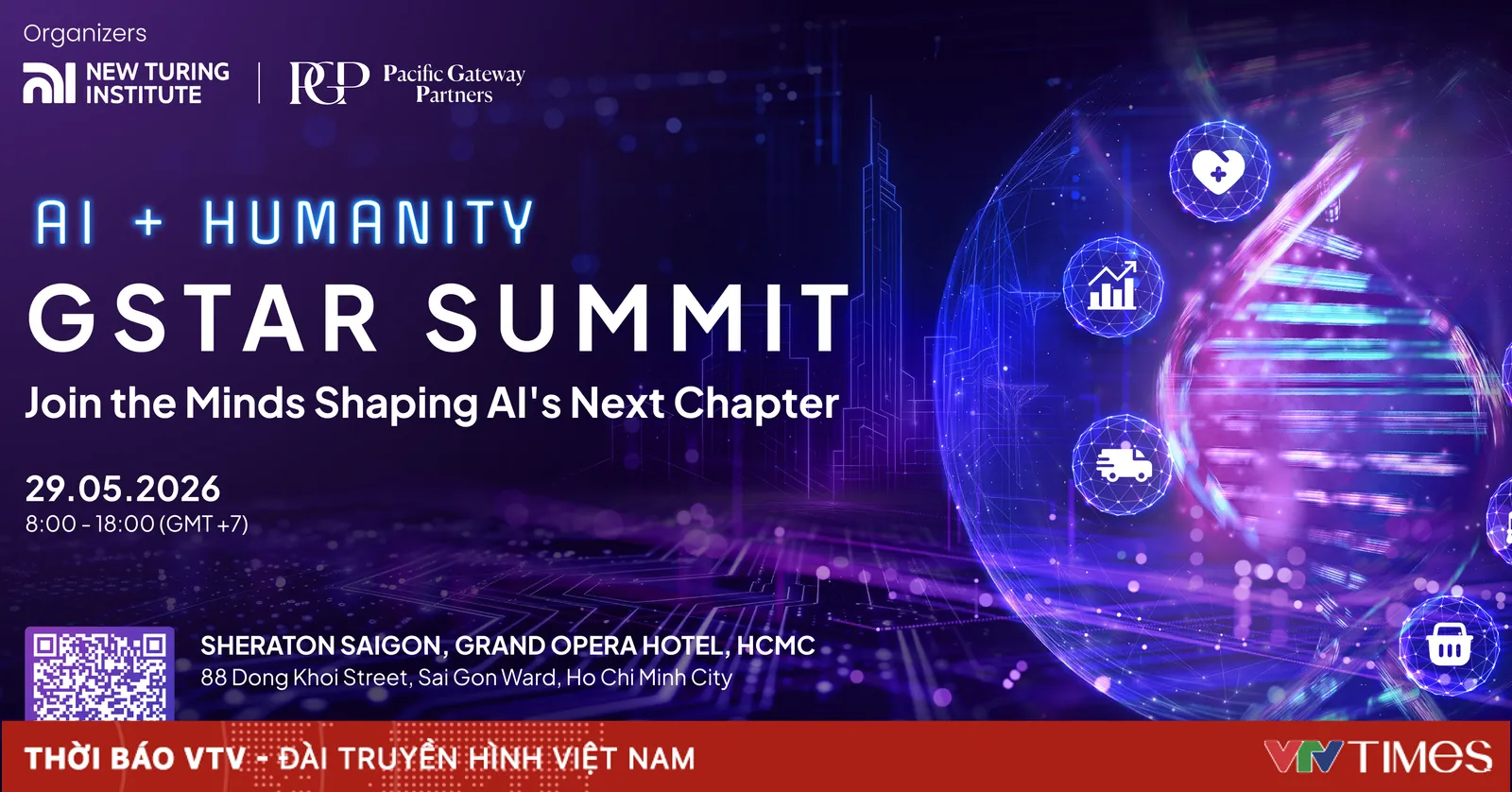 Organizers

NEW TURING INSTITUTE

PGP Pacific Gateway Partners

AI + HUMANITY

GSTAR SUMMIT

Join the Minds Shaping AI's Next Chapter

29.05.2026

8:00 - 18:00 (GMT +7)

SHERATON SAIGON, GRAND OPERA HOTEL, HCMC

88 Dong Khoi Street, Sai Gon Ward, Ho Chi Minh City

THỜI BÁO VTV - ĐÀI TRUYỀN HÌNH VIỆT NAM

VTV TIMES